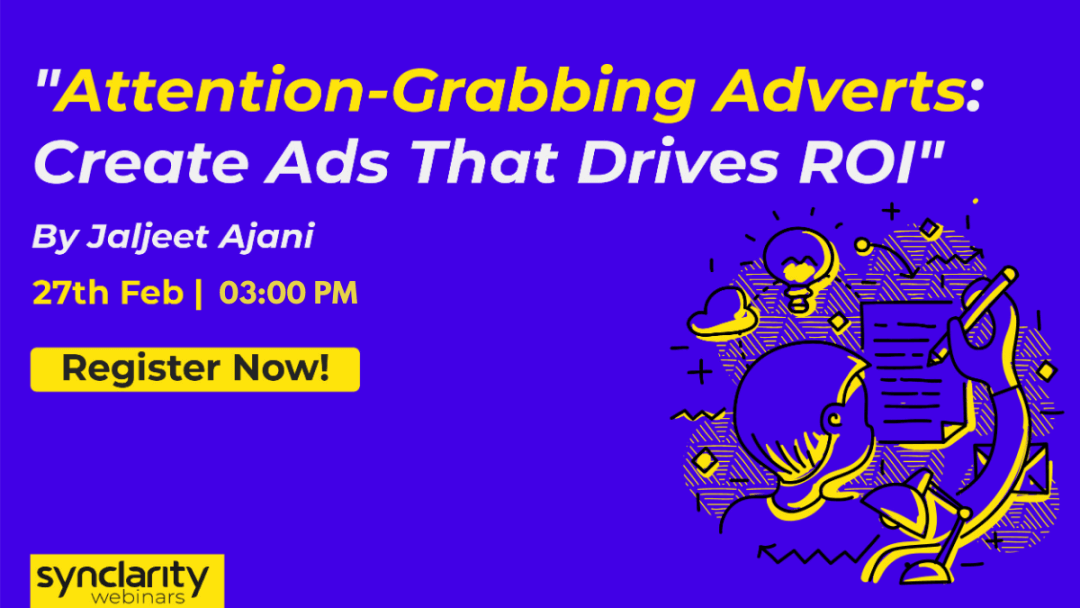 "Attention-Grabbing Adverts: Create Ads That Drives ROI"

By Jaljeet Ajani

27th Feb | 03:00 PM

Register Now!

synclarity webinars